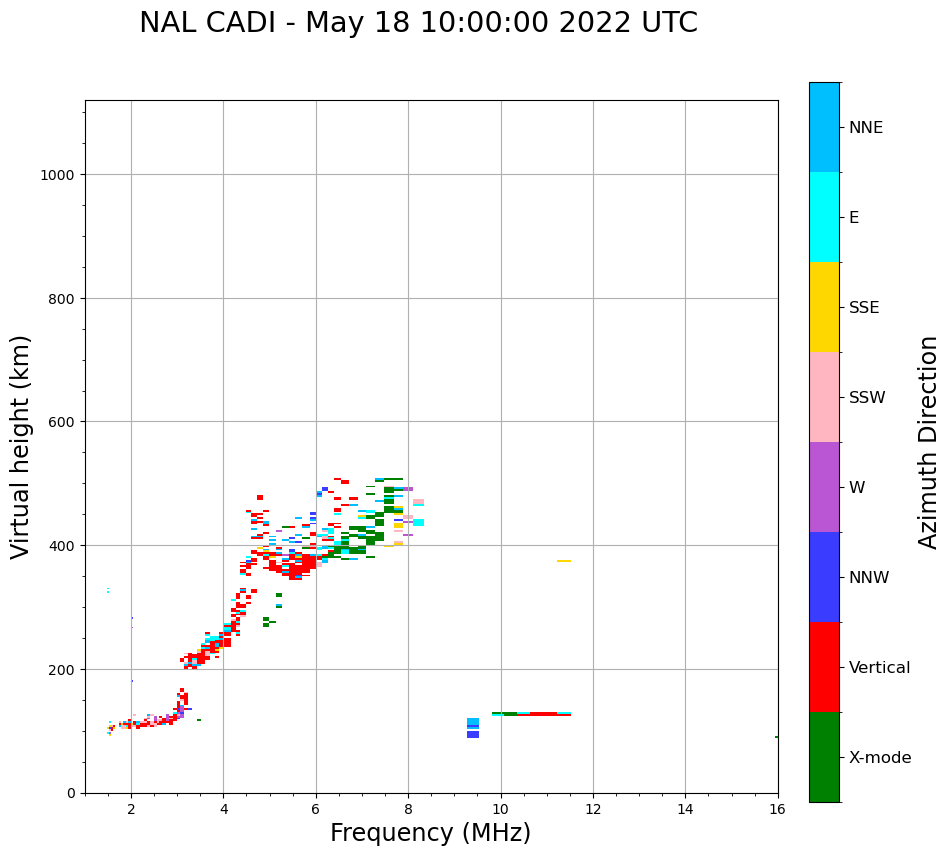 NAL CADI - May 18 10:00:00 2022 UTC

Virtual height (km)

1000
800
600
400
200
0

2
4
6
8
10
12
14
16

Frequency (MHz)

NNE
E
SSE
SSW
W
NNW
Vertical
X-mode

Azimuth Direction